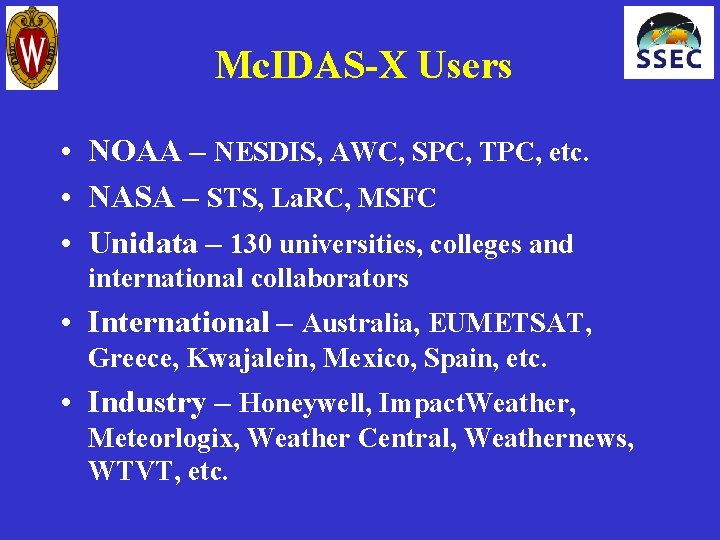 W

SSEC

McIDAS-X Users

• NOAA – NESDIS, AWC, SPC, TPC, etc.
• NASA – STS, LaRC, MSFC
• Unidata – 130 universities, colleges and international collaborators
• International – Australia, EUMETSAT, Greece, Kwajalein, Mexico, Spain, etc.
• Industry – Honeywell, ImpactWeather, Meteorlogix, Weather Central, Weathernews, WTVT, etc.